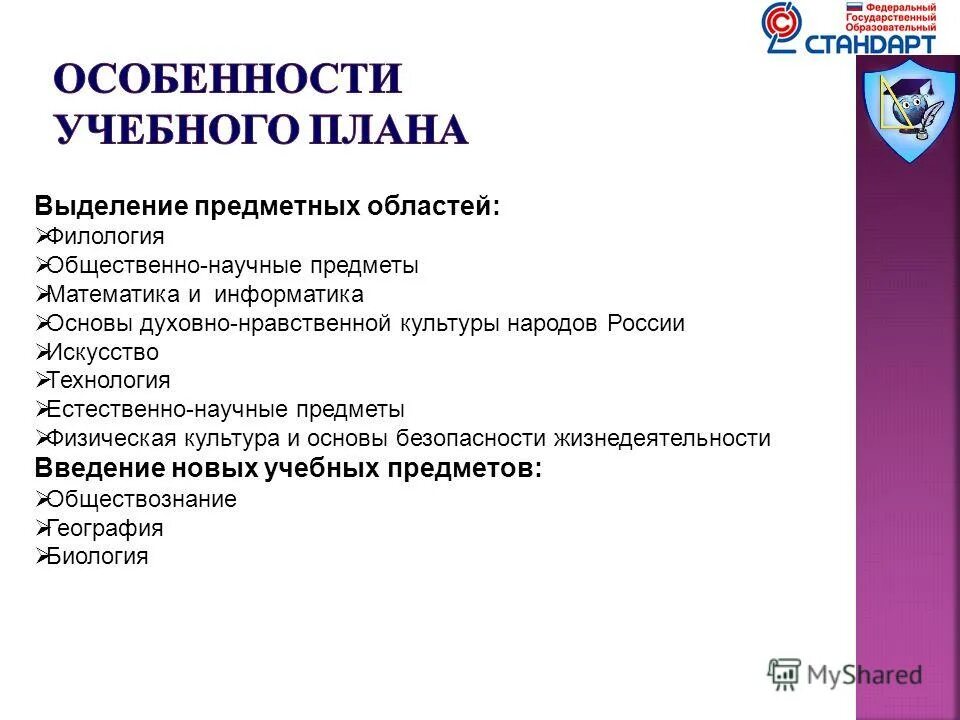 Федеральный Государственный Образовательный СТАНДАРТ

ОСОБЕННОСТИ УЧЕБНОГО ПЛАНА

Выделение предметных областей:
➢Филология
➢Общественно-научные предметы
➢Математика и информатика
➢Основы духовно-нравственной культуры народов России
➢Искусство
➢Технология
➢Естественно-научные предметы
➢Физическая культура и основы безопасности жизнедеятельности
Введение новых учебных предметов:
➢Обществознание
➢География
➢Биология

MyShared